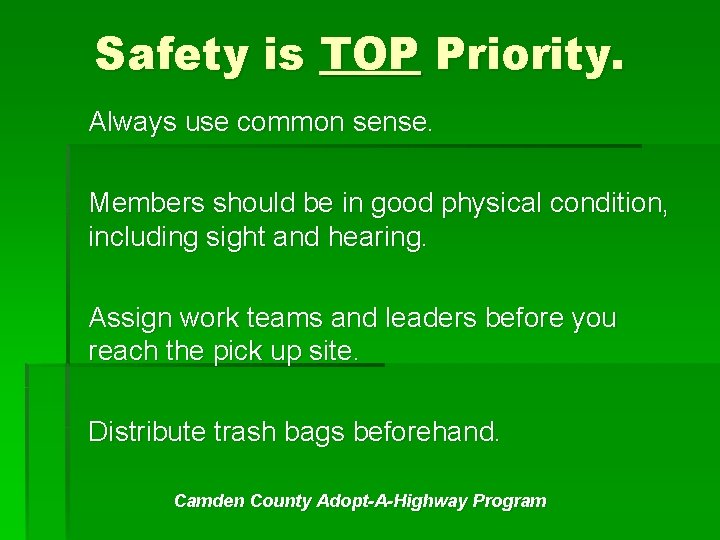 Safety is TOP Priority.

Always use common sense.

Members should be in good physical condition, including sight and hearing.

Assign work teams and leaders before you reach the pick up site.

Distribute trash bags beforehand.

Camden County Adopt-A-Highway Program